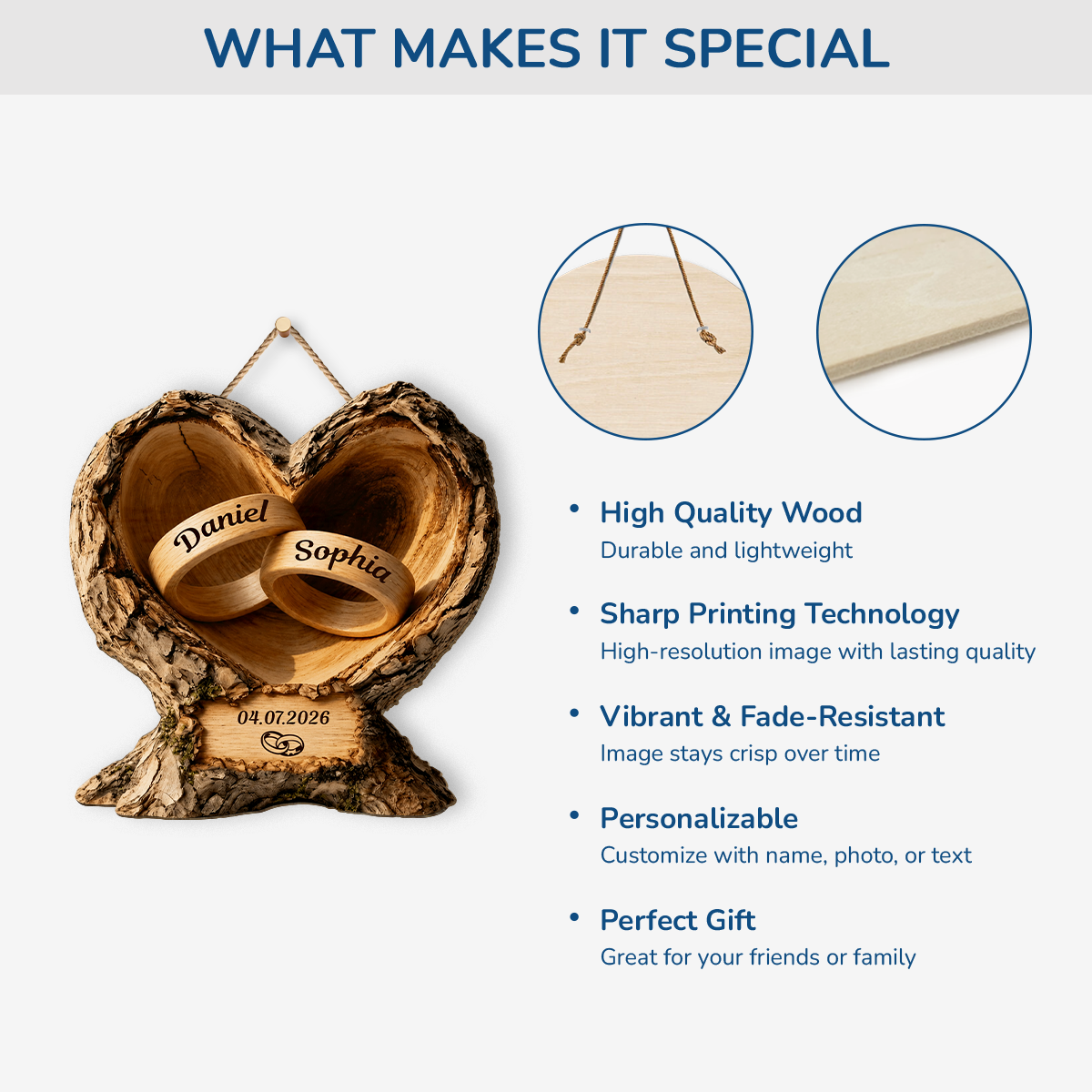 WHAT MAKES IT SPECIAL

Daniel
Sophia
04.07.2026

• High Quality Wood
Durable and lightweight

• Sharp Printing Technology
High-resolution image with lasting quality

• Vibrant & Fade-Resistant
Image stays crisp over time

• Personalizable
Customize with name, photo, or text

• Perfect Gift
Great for your friends or family